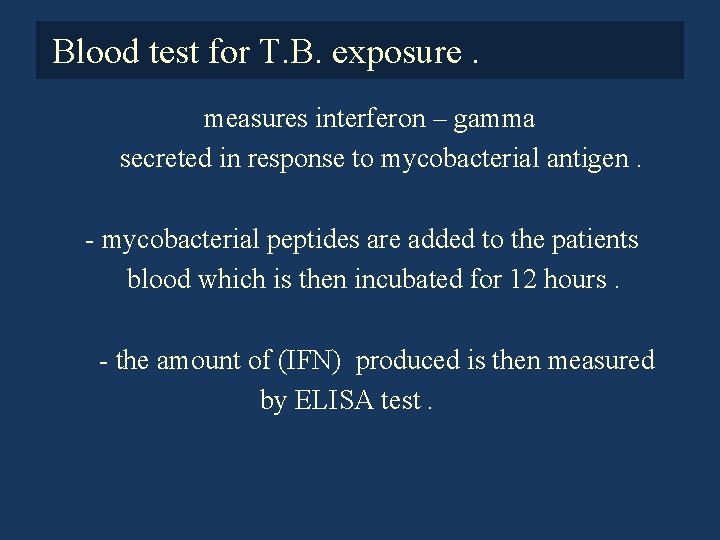 Blood test for T.B. exposure .

measures interferon – gamma secreted in response to mycobacterial antigen .

- mycobacterial peptides are added to the patients blood which is then incubated for 12 hours .

- the amount of (IFN) produced is then measured by ELISA test .